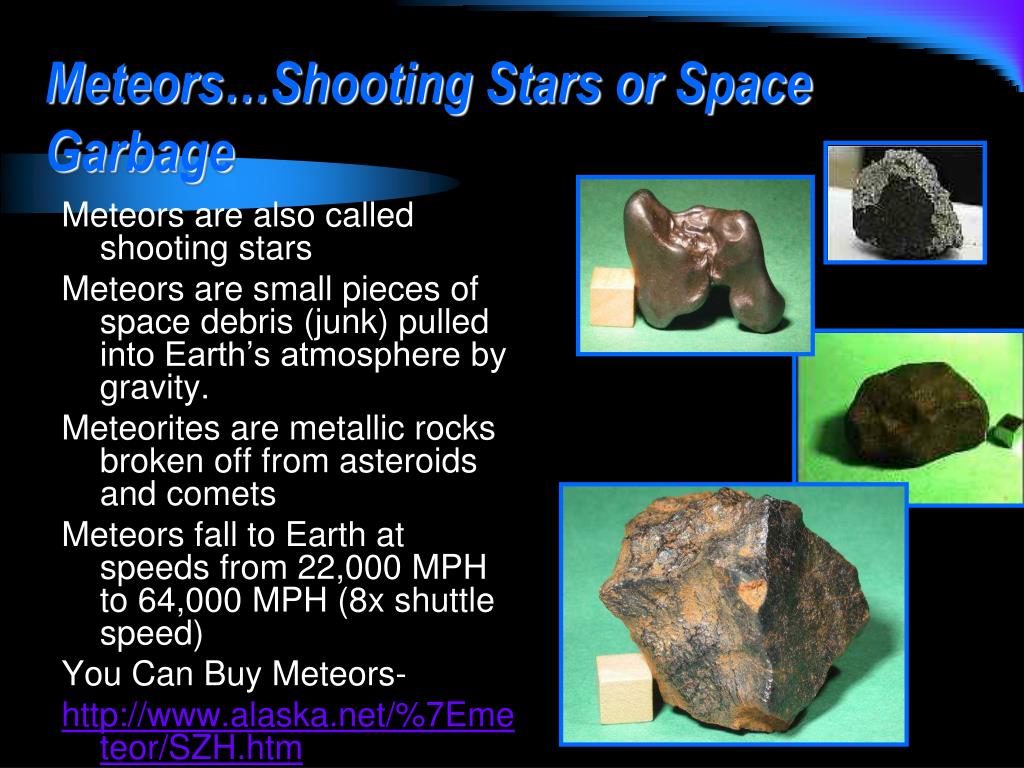 Meteors…Shooting Stars or Space Garbage

Meteors are also called shooting stars

Meteors are small pieces of space debris (junk) pulled into Earth's atmosphere by gravity.

Meteorites are metallic rocks broken off from asteroids and comets

Meteors fall to Earth at speeds from 22,000 MPH to 64,000 MPH (8x shuttle speed)

You Can Buy Meteors-

http://www.alaska.net/%7Emeteor/SZH.htm